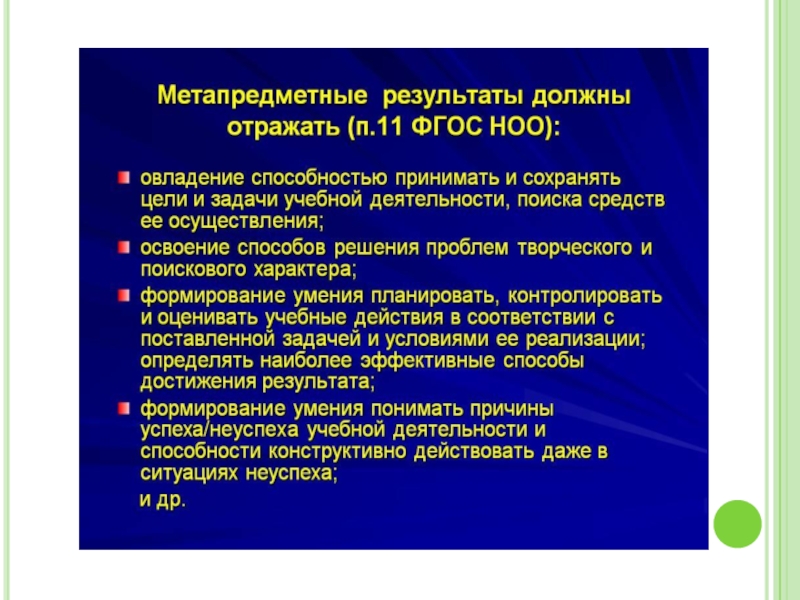 Метапредметные результаты должны отражать (п.11 ФГОС НОО):

овладение способностью принимать и сохранять цели и задачи учебной деятельности, поиска средств ее осуществления;

освоение способов решения проблем творческого и поискового характера;

формирование умения планировать, контролировать и оценивать учебные действия в соответствии с поставленной задачей и условиями ее реализации; определять наиболее эффективные способы достижения результата;

формирование умения понимать причины успеха/неуспеха учебной деятельности и способности конструктивно действовать даже в ситуациях неуспеха;

и др.